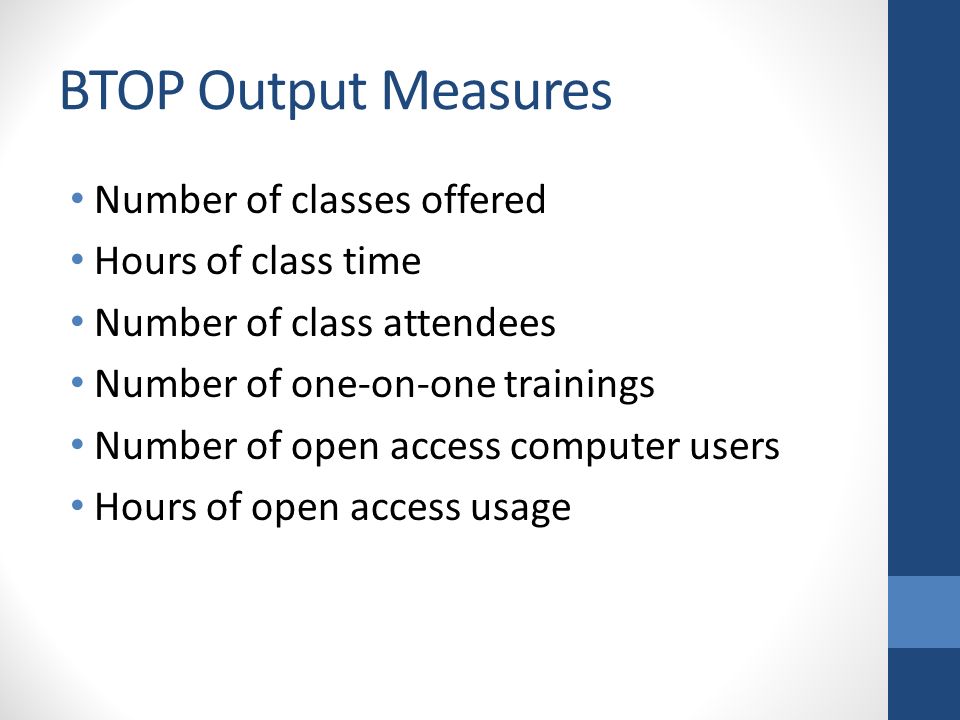 BTOP Output Measures

• Number of classes offered
• Hours of class time
• Number of class attendees
• Number of one-on-one trainings
• Number of open access computer users
• Hours of open access usage